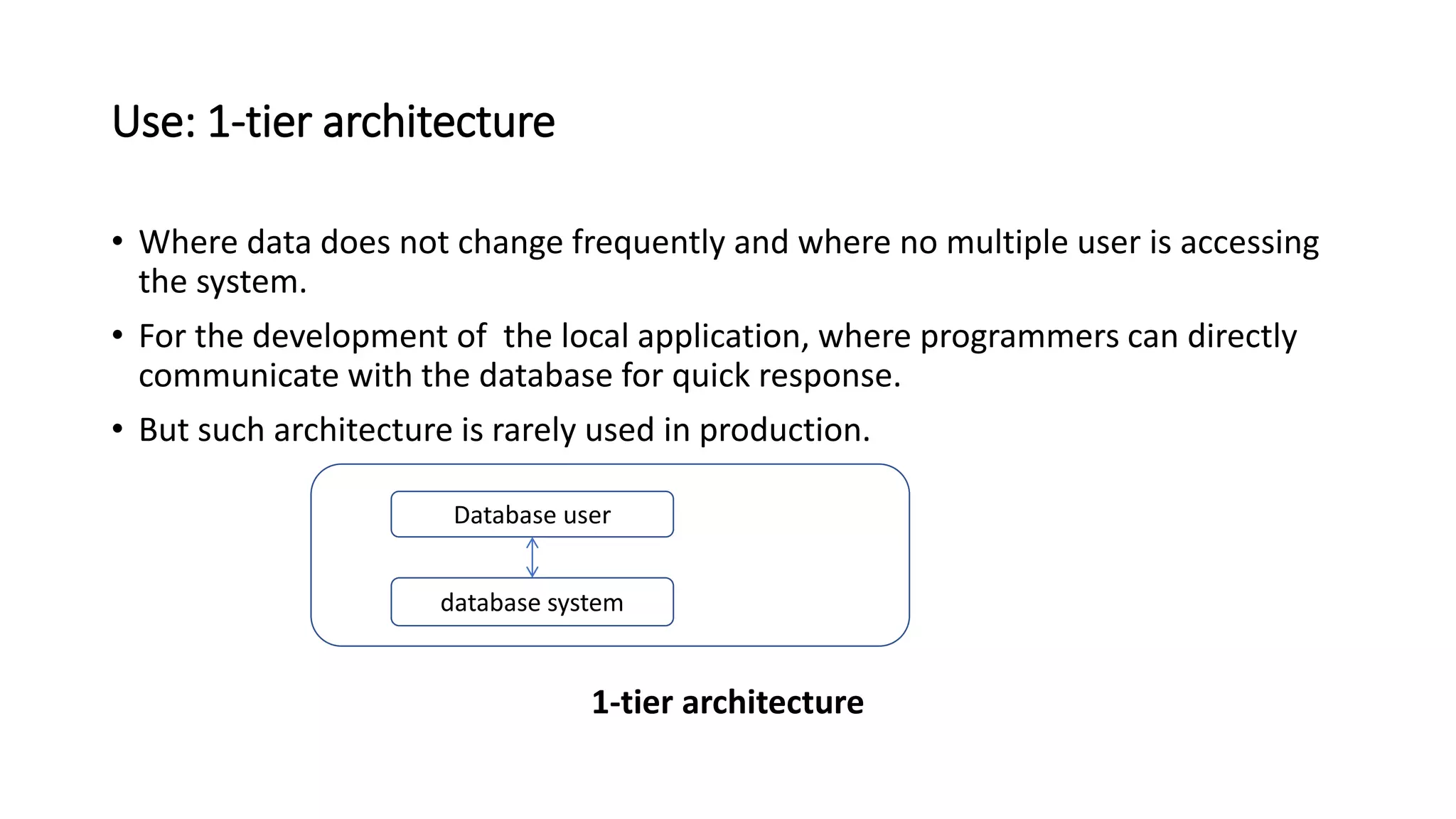 Use: 1-tier architecture

• Where data does not change frequently and where no multiple user is accessing the system.

• For the development of  the local application, where programmers can directly communicate with the database for quick response.

• But such architecture is rarely used in production.

Database user

database system

1-tier architecture